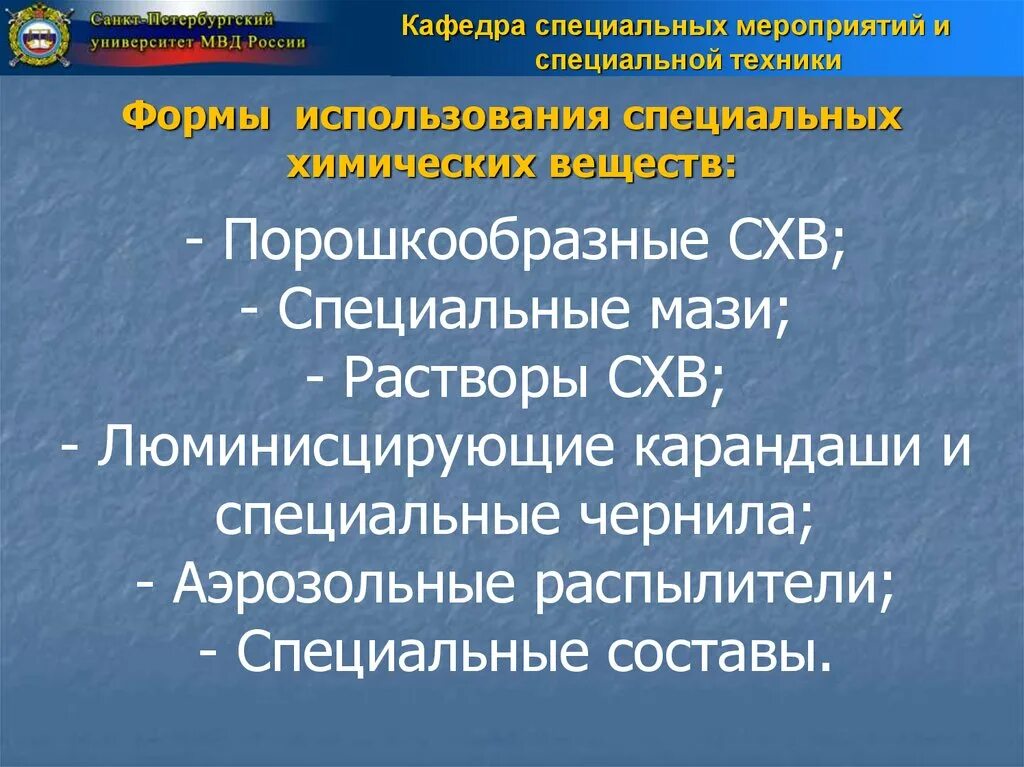 Санкт-Петербургский университет МВД России

Кафедра специальных мероприятий и специальной техники

Формы использования специальных химических веществ:

- Порошкообразные СХВ;
- Специальные мази;
- Растворы СХВ;
- Люминисцирующие карандаши и специальные чернила;
- Аэрозольные распылители;
- Специальные составы.